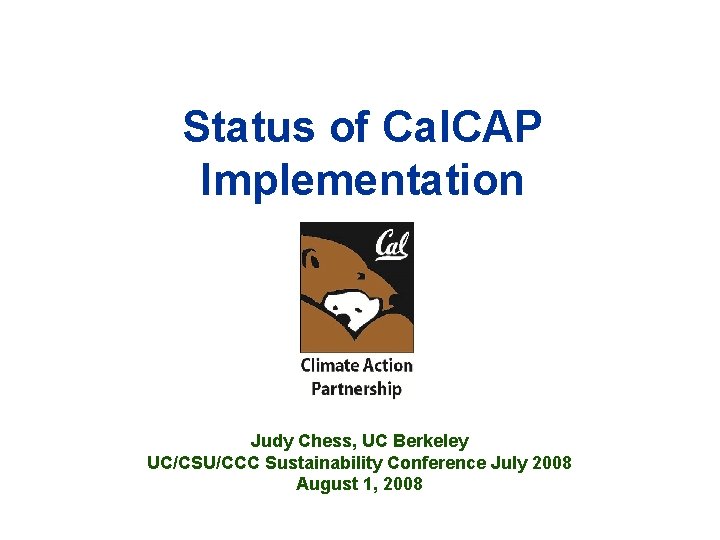 Status of CalCAP Implementation

Cal

Climate Action Partnership

Judy Chess, UC Berkeley
UC/CSU/CCC Sustainability Conference July 2008
August 1, 2008